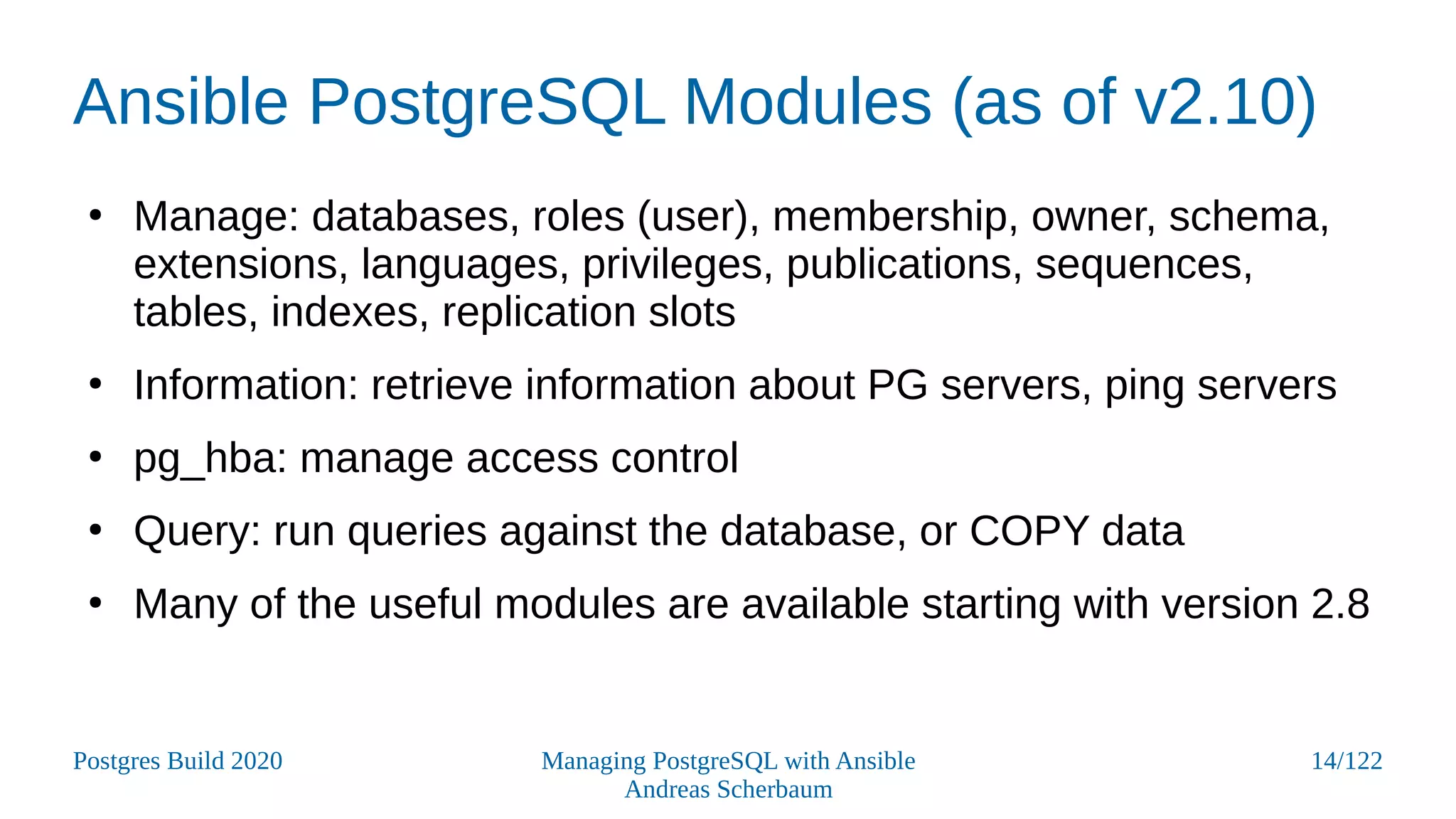 Ansible PostgreSQL Modules (as of v2.10)

• Manage: databases, roles (user), membership, owner, schema, extensions, languages, privileges, publications, sequences, tables, indexes, replication slots

• Information: retrieve information about PG servers, ping servers

• pg_hba: manage access control

• Query: run queries against the database, or COPY data

• Many of the useful modules are available starting with version 2.8

Postgres Build 2020

Managing PostgreSQL with Ansible
Andreas Scherbaum

14/122